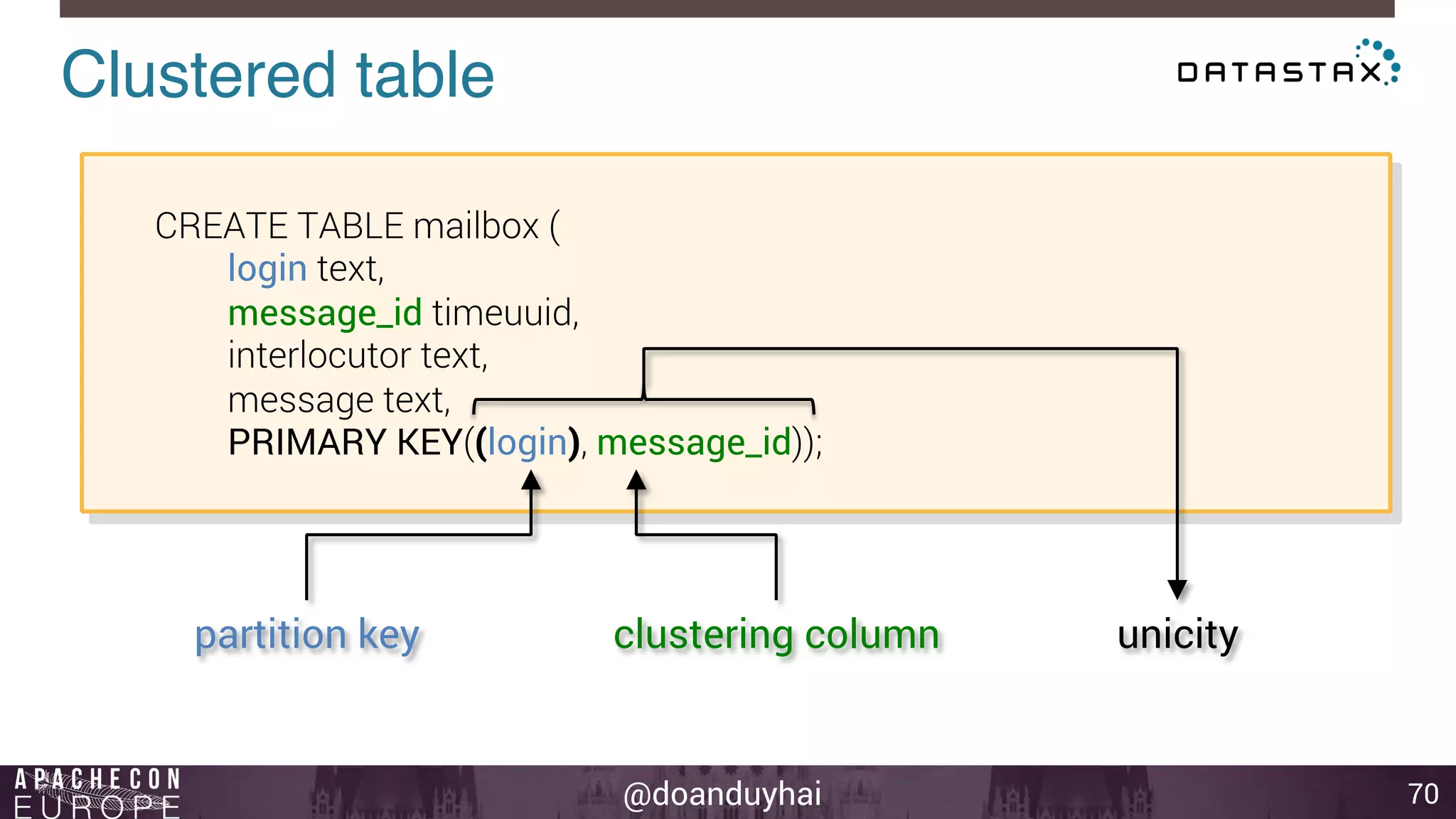 Clustered table

DATASTAX

CREATE TABLE mailbox (
login text,
message_id timeuuid,
interlocutor text,
message text,
PRIMARY KEY((login), message_id));

partition key

clustering column

unicity

APACHECON EUROPE

@doanduyhai

70